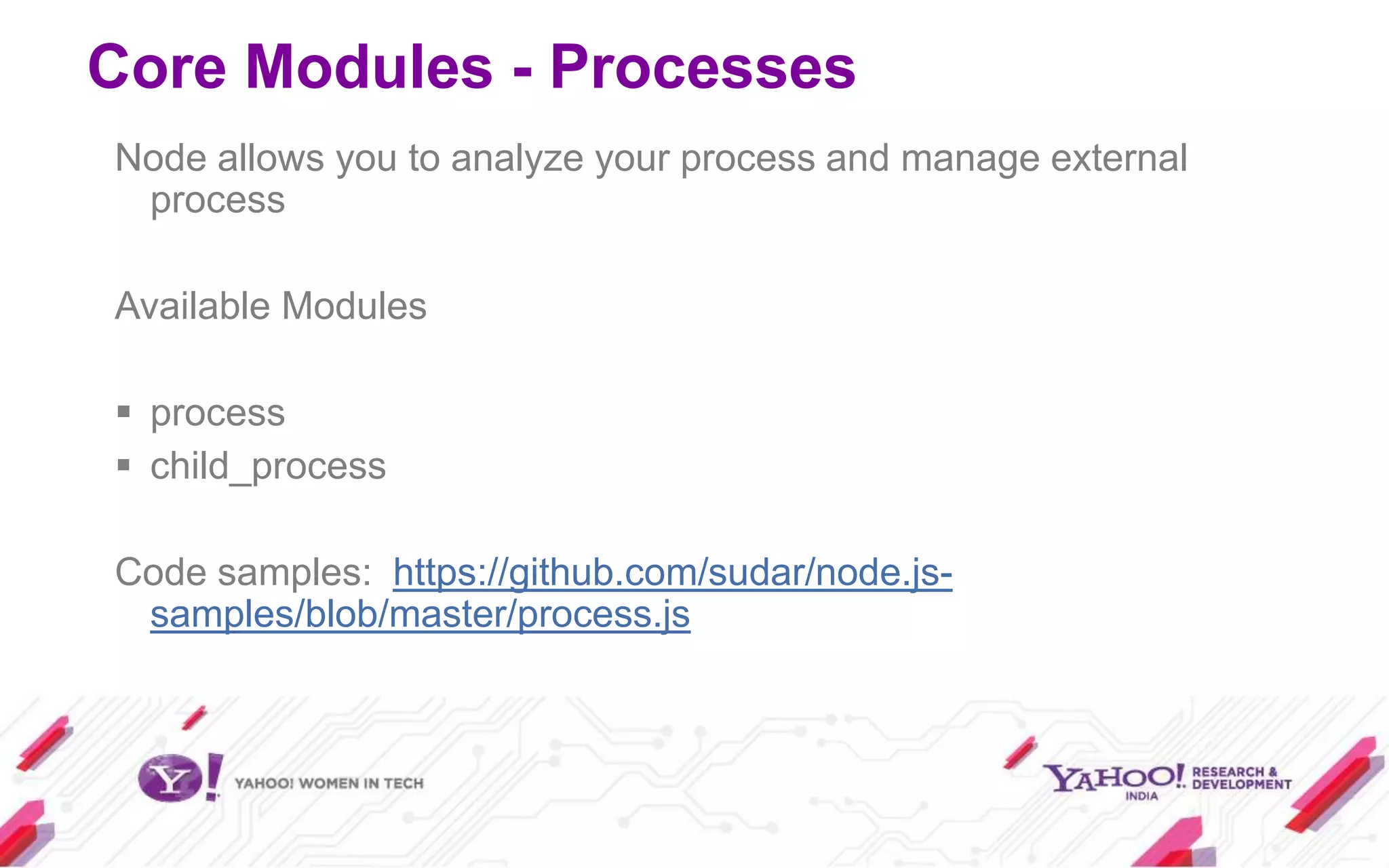 Core Modules - Processes

Node allows you to analyze your process and manage external process

Available Modules

▪ process
▪ child_process

Code samples: https://github.com/sudar/node.js-samples/blob/master/process.js

Y! YAHOO! WOMEN IN TECH

YAHOO! INDIA RESEARCH & DEVELOPMENT